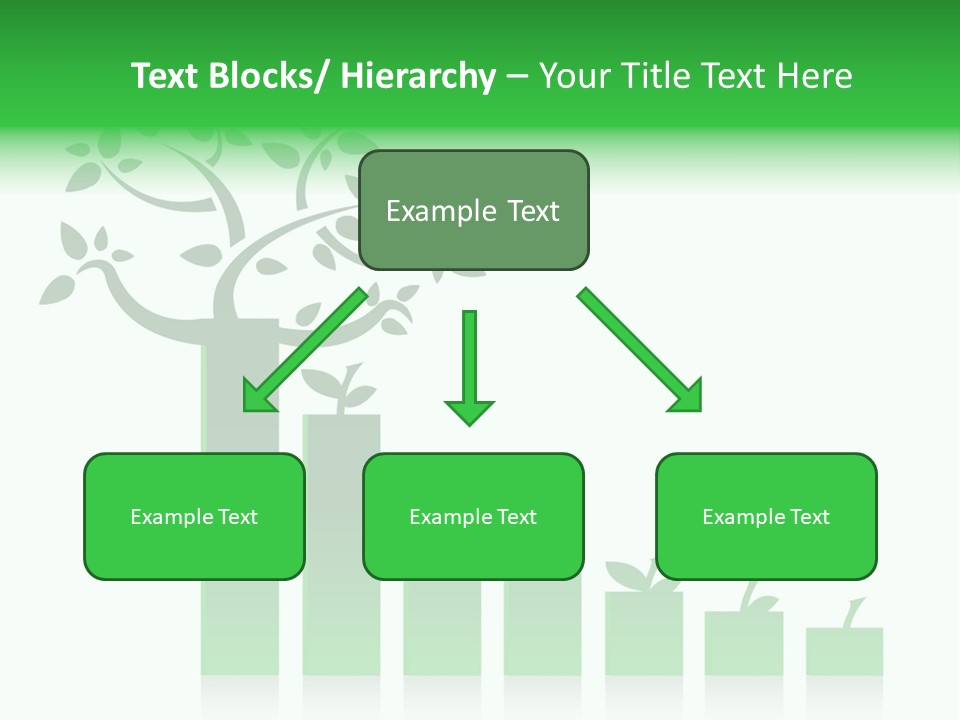 Text Blocks/ Hierarchy – Your Title Text Here

Example Text

Example Text

Example Text

Example Text